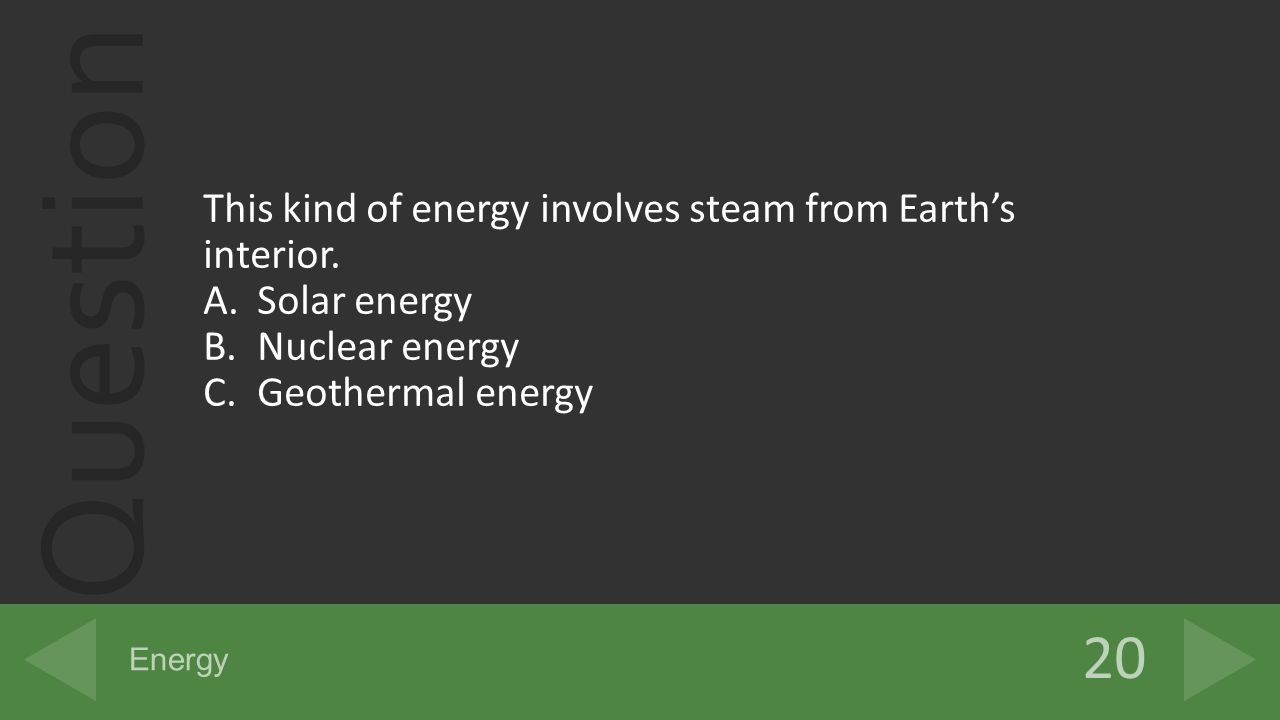 Question

This kind of energy involves steam from Earth's interior.
A. Solar energy
B. Nuclear energy
C. Geothermal energy

Energy

20